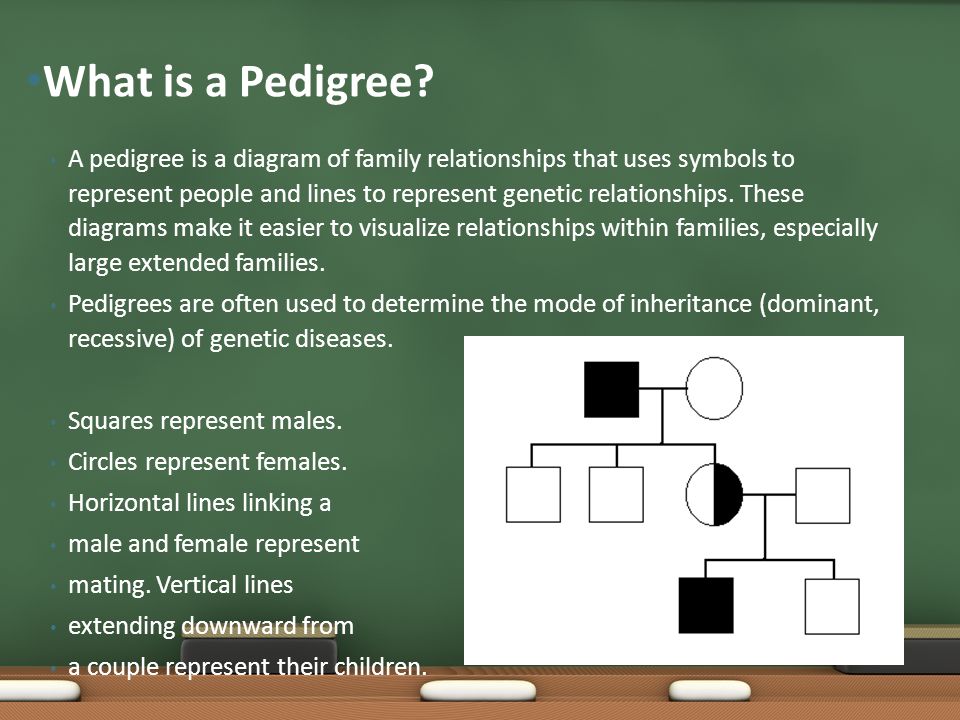 What is a Pedigree?

A pedigree is a diagram of family relationships that uses symbols to represent people and lines to represent genetic relationships. These diagrams make it easier to visualize relationships within families, especially large extended families.

Pedigrees are often used to determine the mode of inheritance (dominant, recessive) of genetic diseases.

Squares represent males.

Circles represent females.

Horizontal lines linking a

male and female represent

mating. Vertical lines

extending downward from

a couple represent their children.